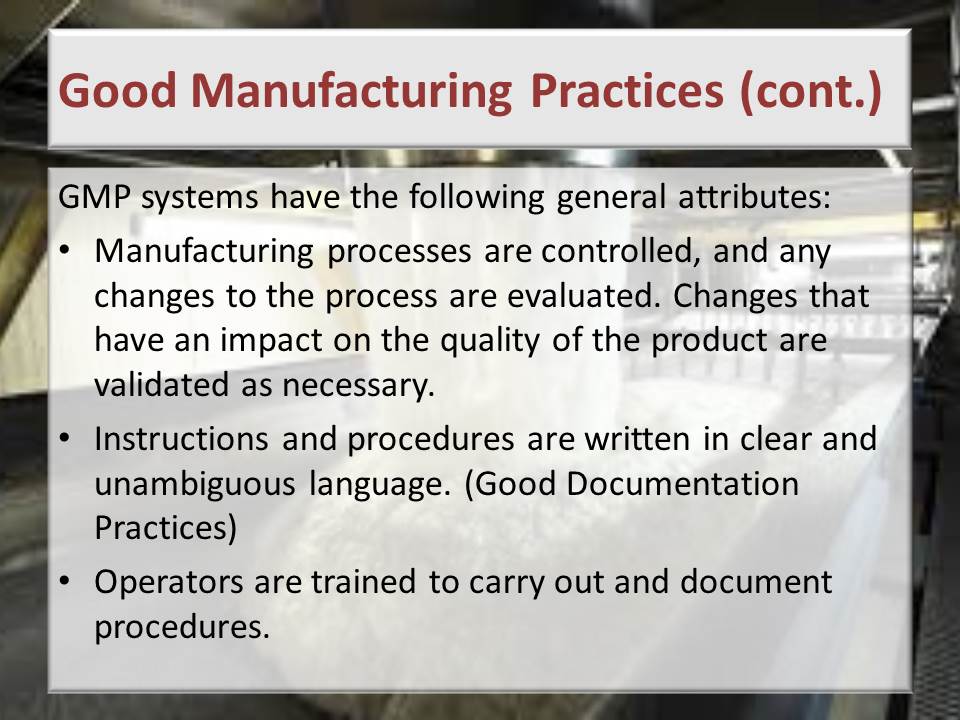 Good Manufacturing Practices (cont.)

GMP systems have the following general attributes:

• Manufacturing processes are controlled, and any changes to the process are evaluated. Changes that have an impact on the quality of the product are validated as necessary.

• Instructions and procedures are written in clear and unambiguous language. (Good Documentation Practices)

• Operators are trained to carry out and document procedures.